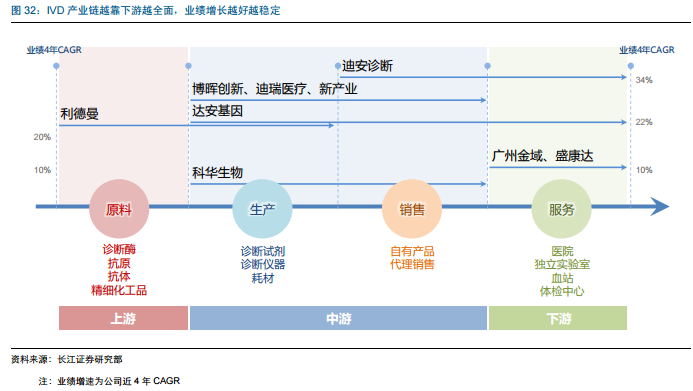 图 32：IVD 产业链越靠下游越全面，业绩增长越好越稳定

业绩4年CAGR

业绩4年CAGR

迪安诊断

34%

博晖创新、迪瑞医疗、新产业

利德曼

达安基因

22%

20%

广州金域、盛康达

10%

科华生物

10%

原料

生产

销售

服务

诊断酶
抗原
抗体
精细化工品

诊断试剂
诊断仪器
耗材

自有产品
代理销售

医院
独立实验室
血站
体检中心

上游

中游

下游

资料来源：长江证券研究部

注：业绩增速为公司近 4 年 CAGR